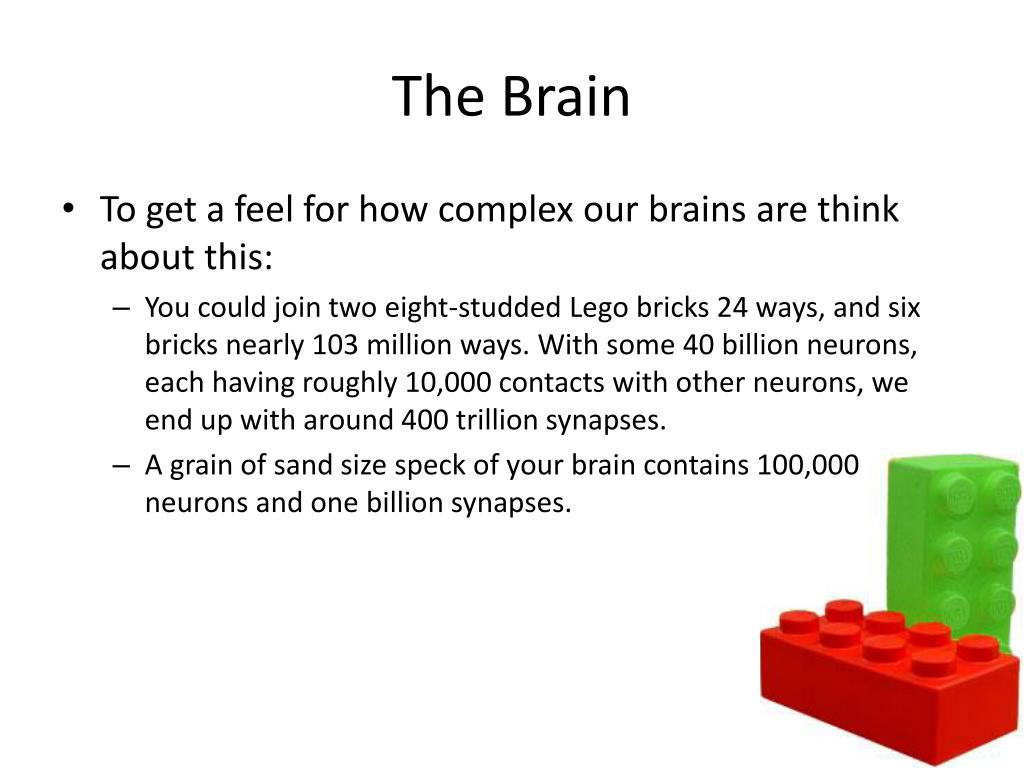 The Brain

• To get a feel for how complex our brains are think about this:

– You could join two eight-studded Lego bricks 24 ways, and six bricks nearly 103 million ways. With some 40 billion neurons, each having roughly 10,000 contacts with other neurons, we end up with around 400 trillion synapses.

– A grain of sand size speck of your brain contains 100,000 neurons and one billion synapses.